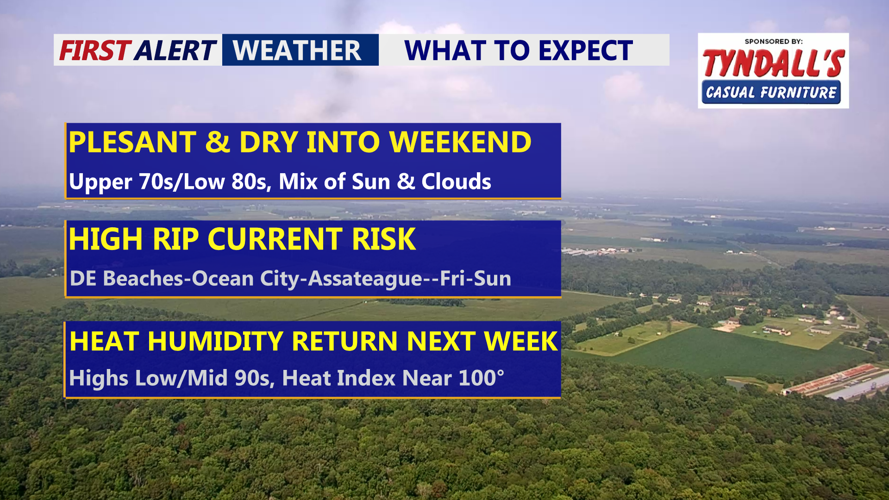 FIRST ALERT WEATHER WHAT TO EXPECT

SPONSORED BY:
TYNDALL'S
CASUAL FURNITURE

PLESANT & DRY INTO WEEKEND
Upper 70s/Low 80s, Mix of Sun & Clouds

HIGH RIP CURRENT RISK
DE Beaches-Ocean City-Assateague--Fri-Sun

HEAT HUMIDITY RETURN NEXT WEEK
Highs Low/Mid 90s, Heat Index Near 100°